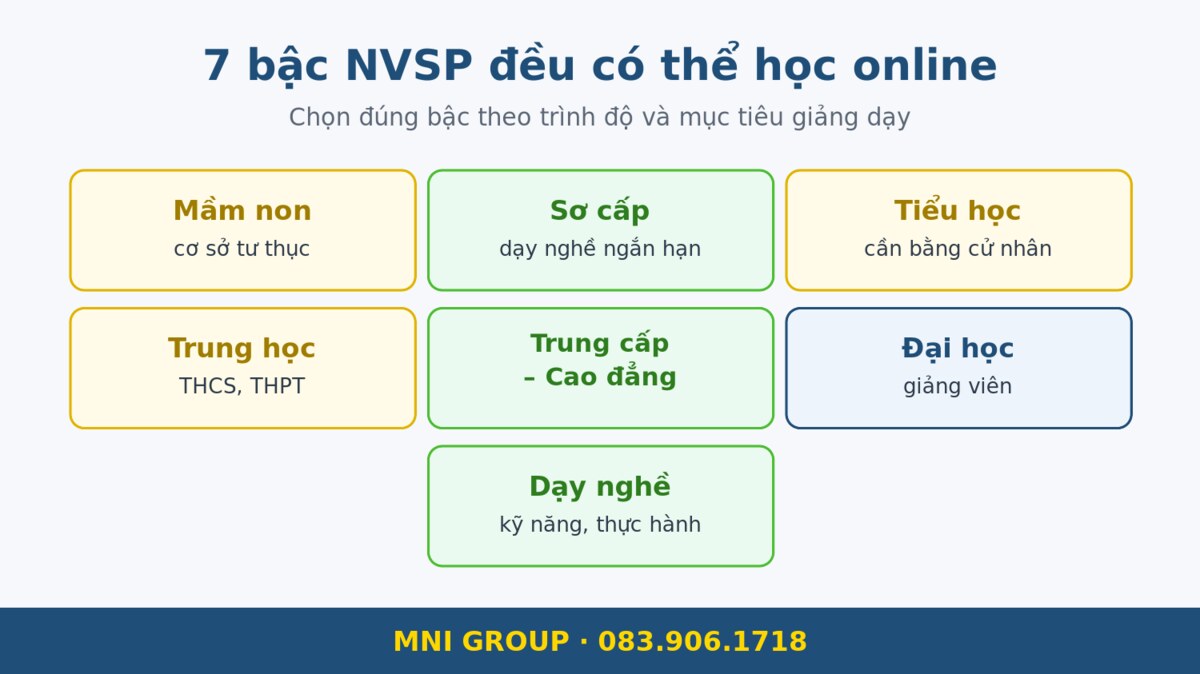 7 bậc NVSP đều có thể học online

Chọn đúng bậc theo trình độ và mục tiêu giảng dạy

Mầm non
cơ sở tư thục

Sơ cấp
dạy nghề ngắn hạn

Tiểu học
cần bằng cử nhân

Trung học
THCS, THPT

Trung cấp
– Cao đẳng

Đại học
giảng viên

Dạy nghề
kỹ năng, thực hành

MNI GROUP · 083.906.1718